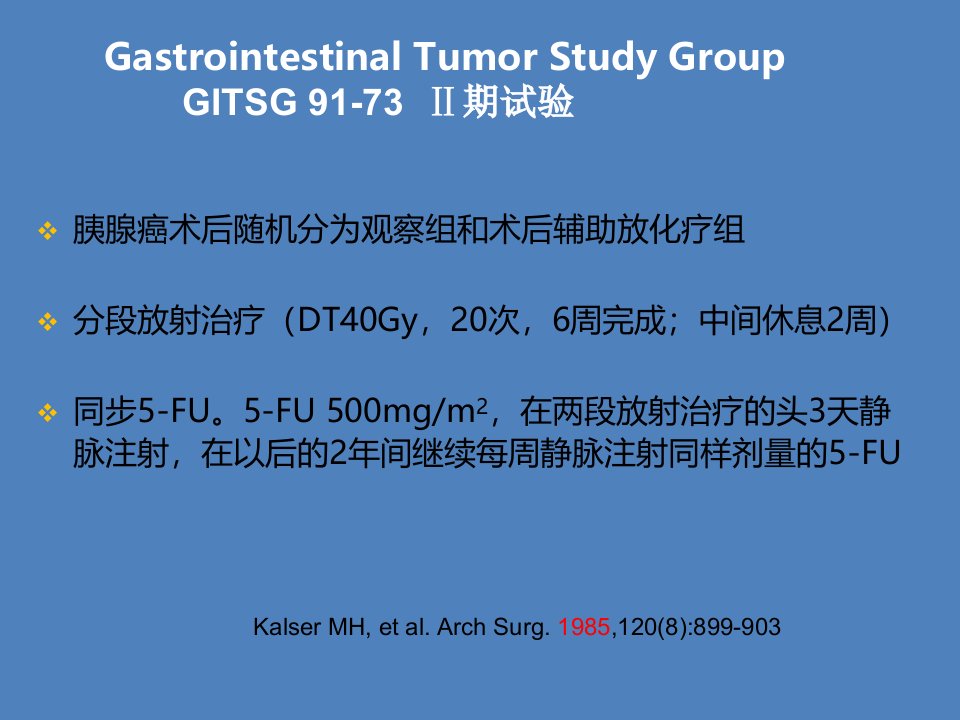 Gastrointestinal Tumor Study Group
GITSG 91-73 Ⅱ期试验

❖ 胰腺癌术后随机分为观察组和术后辅助放化疗组

❖ 分段放射治疗（DT40Gy，20次，6周完成；中间休息2周）

❖ 同步5-FU。5-FU 500mg/m$^2$，在两段放射治疗的头3天静脉注射，在以后的2年间继续每周静脉注射同样剂量的5-FU

Kalser MH, et al. Arch Surg. 1985,120(8):899-903